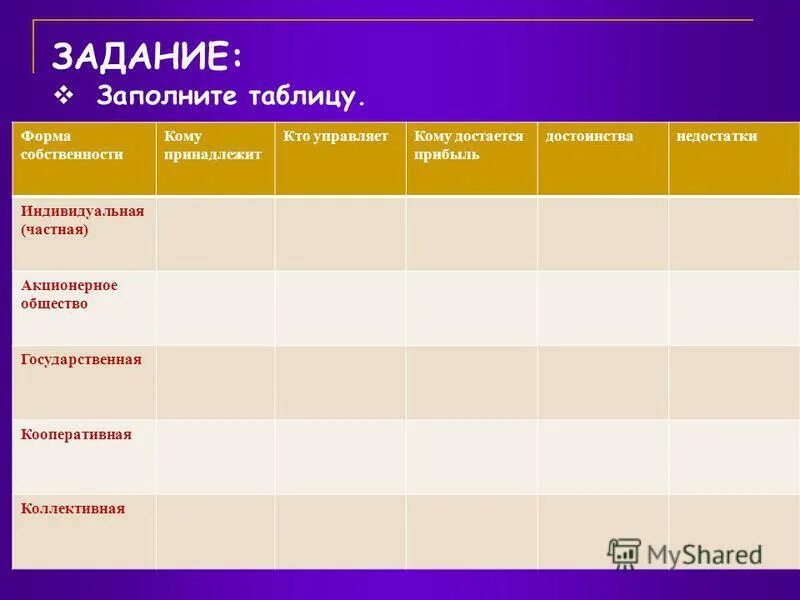 ЗАДАНИЕ:

❖ Заполните таблицу.

| Форма собственности | Кому принадлежит | Кто управляет | Кому достается прибыль | достоинства | недостатки |
|---|---|---|---|---|---|
| Индивидуальная (частная) | | | | | |
| Акционерное общество | | | | | |
| Государственная | | | | | |
| Кооперативная | | | | | |
| Коллективная | | | | | |

MyShared